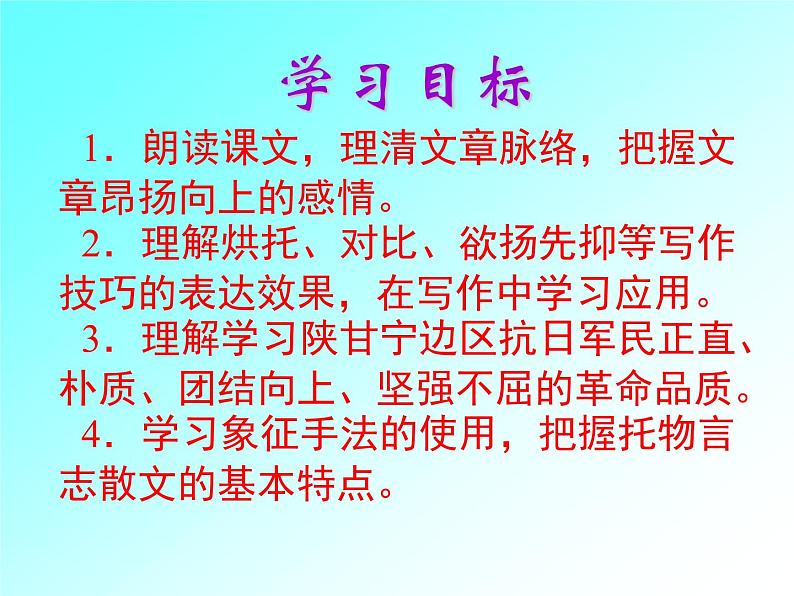 学习目标

1．朗读课文，理清文章脉络，把握文章昂扬向上的感情。

2．理解烘托、对比、欲扬先抑等写作技巧的表达效果，在写作中学习应用。

3．理解学习陕甘宁边区抗日军民正直、朴质、团结向上、坚强不屈的革命品质。

4．学习象征手法的使用，把握托物言志散文的基本特点。